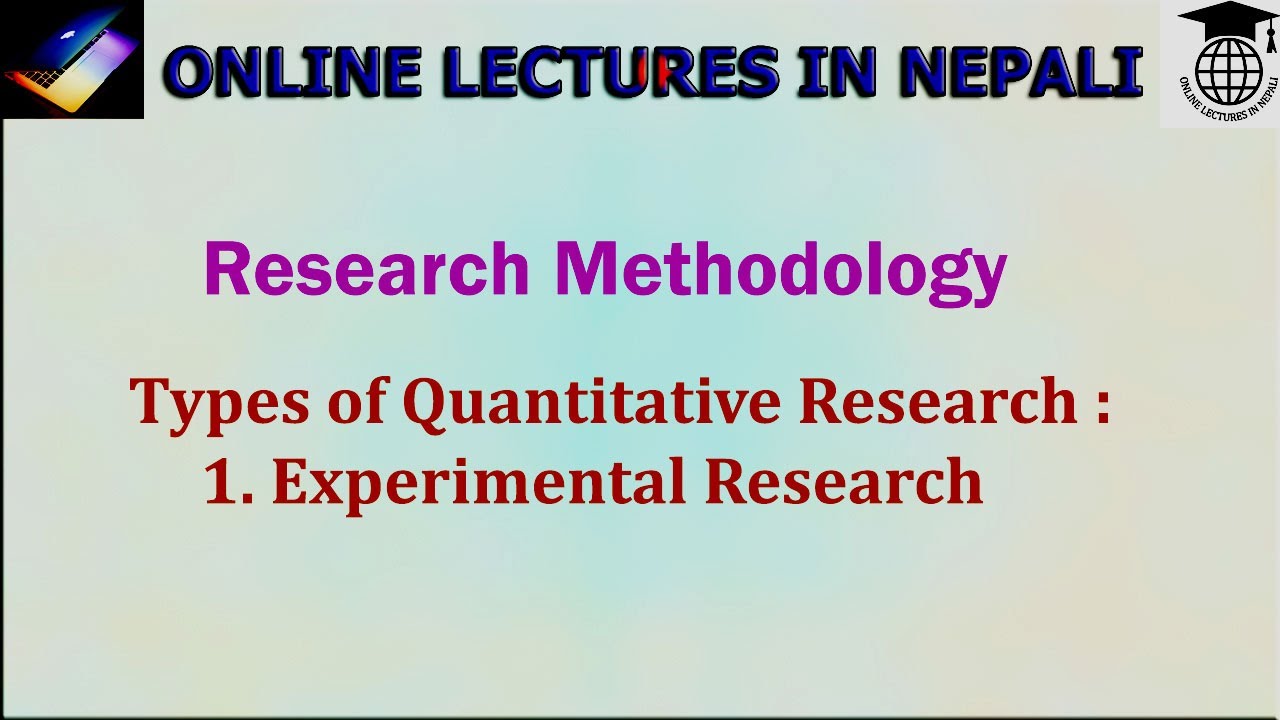 ONLINE LECTURES IN NEPALI

ONLINE LECTURES IN NEPALI

Research Methodology

Types of Quantitative Research :
1. Experimental Research